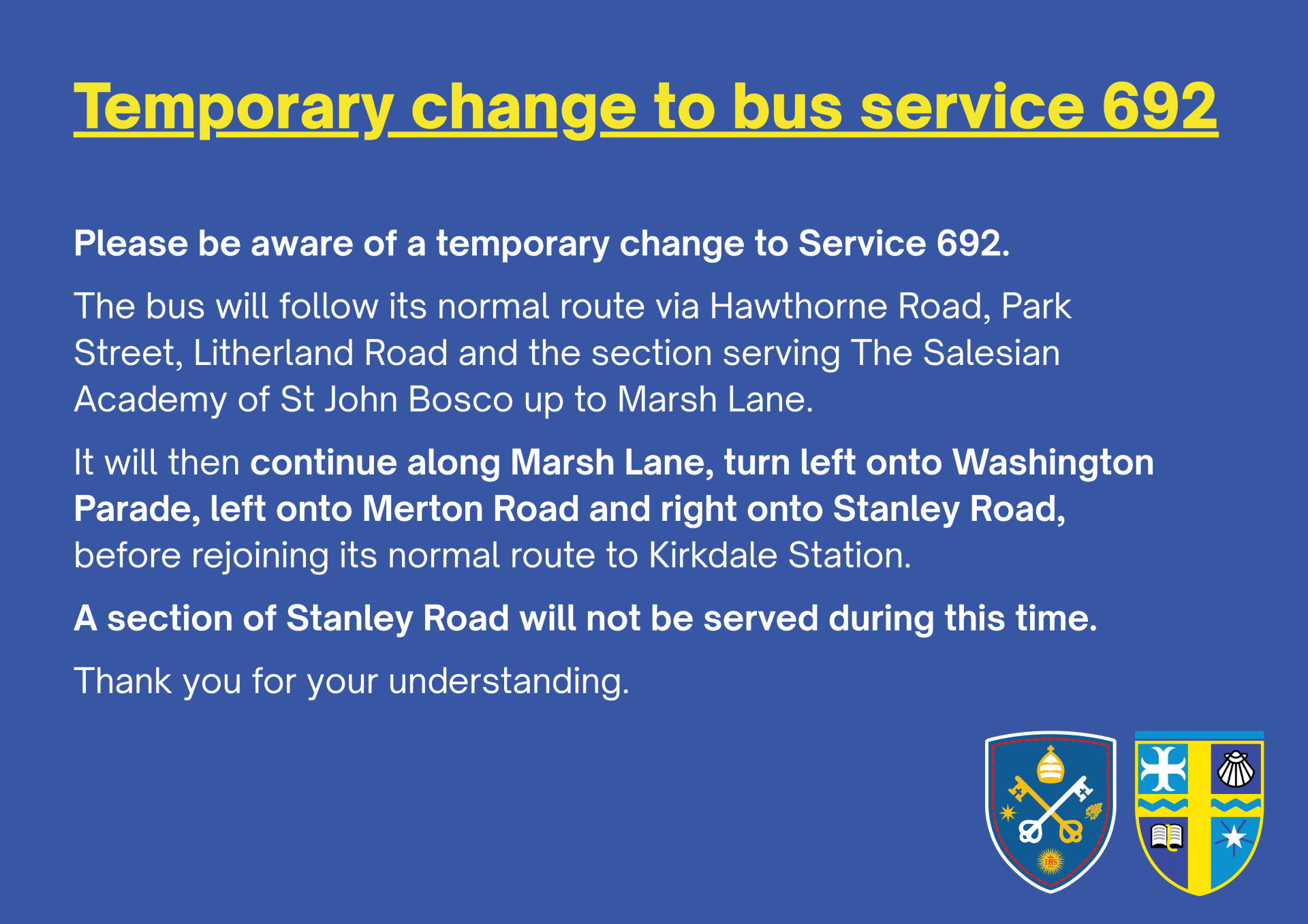 Temporary change to bus service 692

Please be aware of a temporary change to Service 692.

The bus will follow its normal route via Hawthorne Road, Park Street, Litherland Road and the section serving The Salesian Academy of St John Bosco up to Marsh Lane.

It will then continue along Marsh Lane, turn left onto Washington Parade, left onto Merton Road and right onto Stanley Road, before rejoining its normal route to Kirkdale Station.

A section of Stanley Road will not be served during this time.

Thank you for your understanding.

IHS